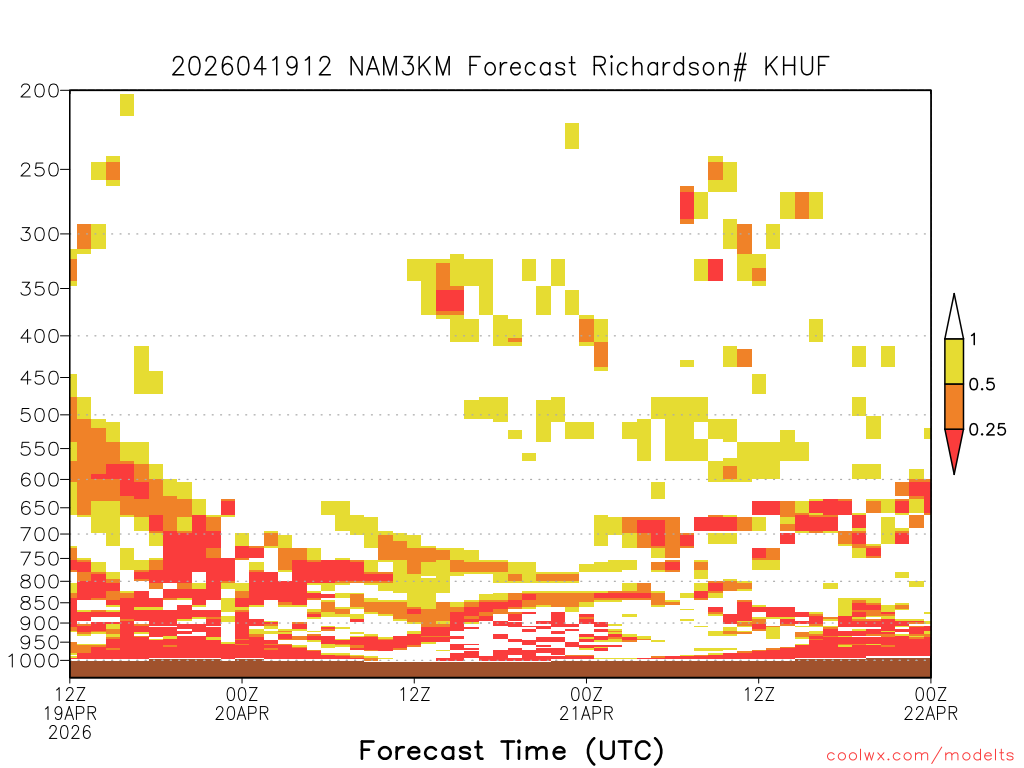 2026041912 NAM3KM Forecast Richardson# KHUF

200
250
300
350
400
450
500
550
600
650
700
750
800
850
900
950
1000

1
0.5
0.25

12Z 19APR 2026
00Z 20APR
12Z
00Z 21APR
12Z
00Z 22APR

Forecast Time (UTC)

coolwx.com/modelts